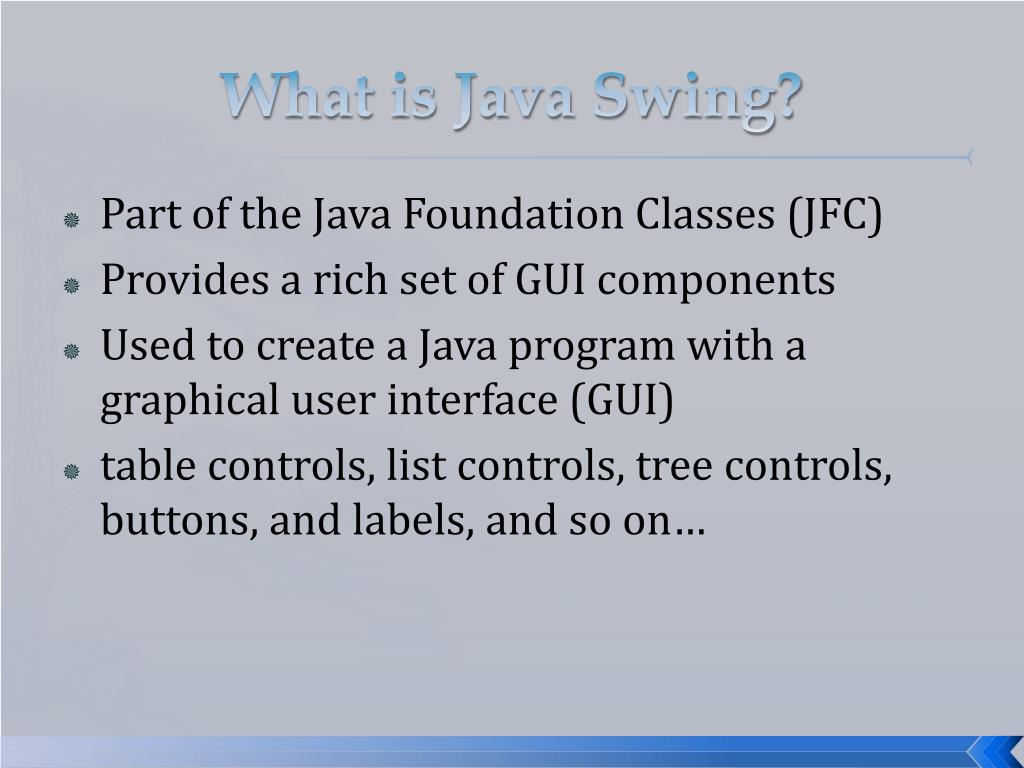 What is Java Swing?

Part of the Java Foundation Classes (JFC)

Provides a rich set of GUI components

Used to create a Java program with a graphical user interface (GUI)

table controls, list controls, tree controls, buttons, and labels, and so on…